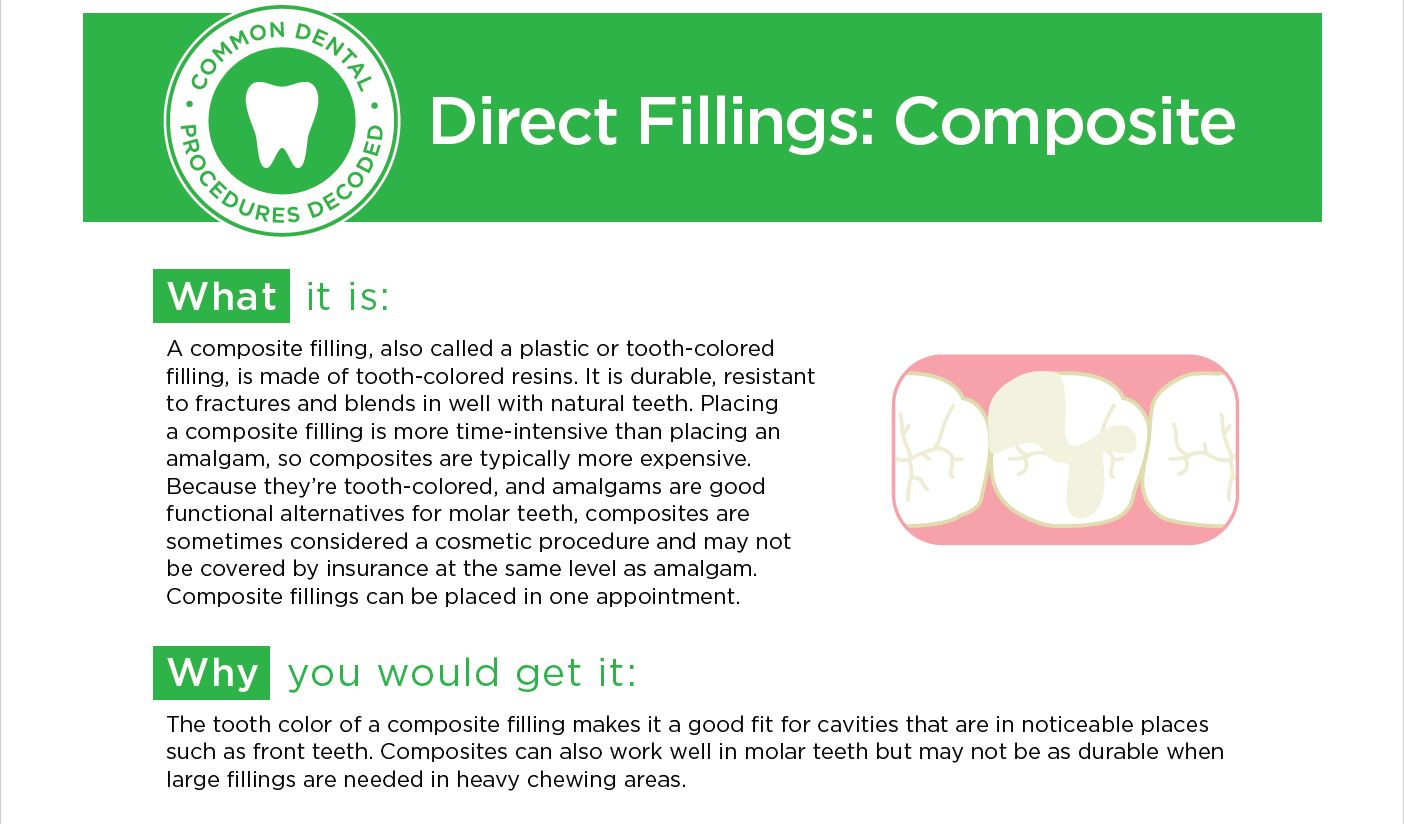 COMMON DENTAL • PROCEDURES DECODED •

Direct Fillings: Composite

What it is:

A composite filling, also called a plastic or tooth-colored filling, is made of tooth-colored resins. It is durable, resistant to fractures and blends in well with natural teeth. Placing a composite filling is more time-intensive than placing an amalgam, so composites are typically more expensive. Because they're tooth-colored, and amalgams are good functional alternatives for molar teeth, composites are sometimes considered a cosmetic procedure and may not be covered by insurance at the same level as amalgam. Composite fillings can be placed in one appointment.

Why you would get it:

The tooth color of a composite filling makes it a good fit for cavities that are in noticeable places such as front teeth. Composites can also work well in molar teeth but may not be as durable when large fillings are needed in heavy chewing areas.